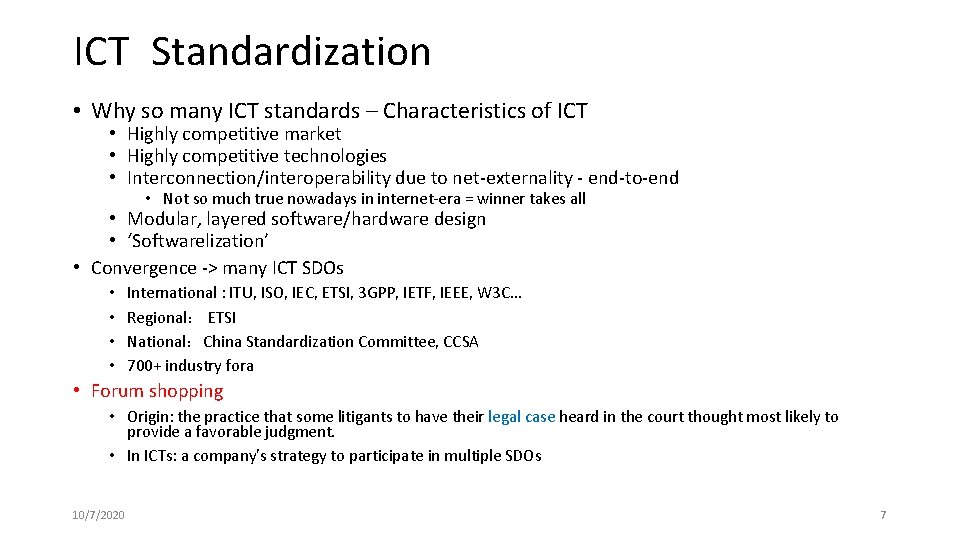 ICT Standardization

• Why so many ICT standards – Characteristics of ICT
• Highly competitive market
• Highly competitive technologies
• Interconnection/interoperability due to net-externality - end-to-end
• Not so much true nowadays in internet-era = winner takes all
• Modular, layered software/hardware design
• 'Softwarelization'
• Convergence -> many ICT SDOs
• International : ITU, ISO, IEC, ETSI, 3GPP, IETF, IEEE, W3C…
• Regional: ETSI
• National: China Standardization Committee, CCSA
• 700+ industry fora
• Forum shopping
• Origin: the practice that some litigants to have their legal case heard in the court thought most likely to provide a favorable judgment.
• In ICTs: a company's strategy to participate in multiple SDOs

10/7/2020

7